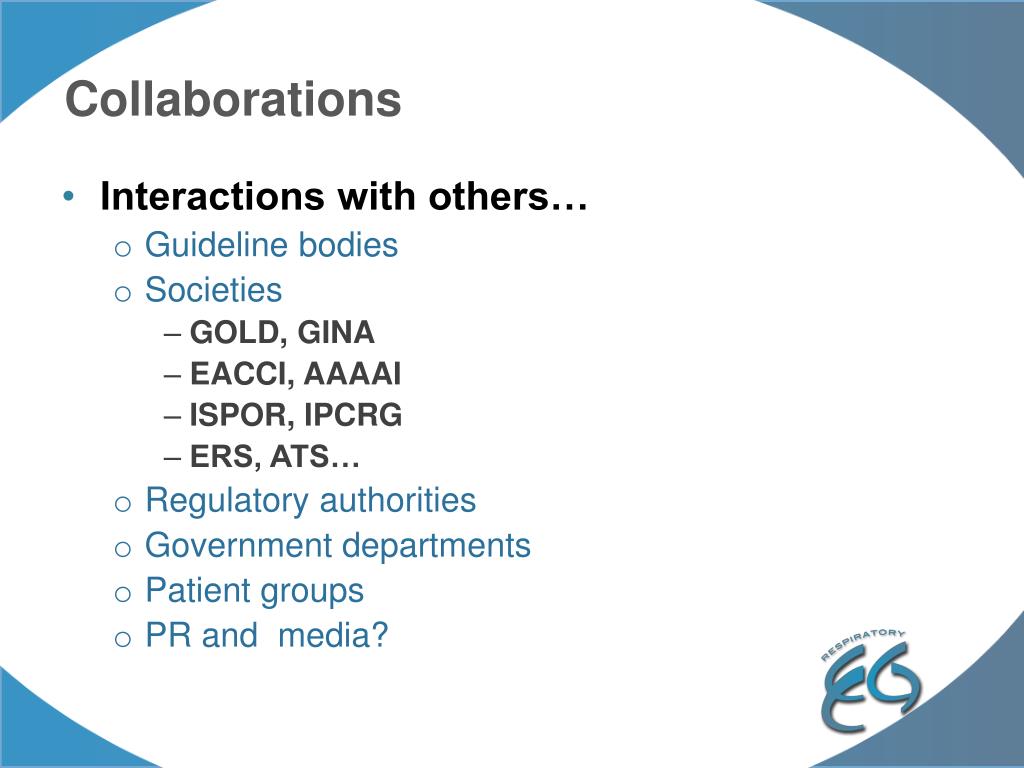 Collaborations

• Interactions with others…
  o Guideline bodies
  o Societies
    – GOLD, GINA
    – EACCI, AAAAI
    – ISPOR, IPCRG
    – ERS, ATS…
  o Regulatory authorities
  o Government departments
  o Patient groups
  o PR and media?

RESPIRATORY
EG